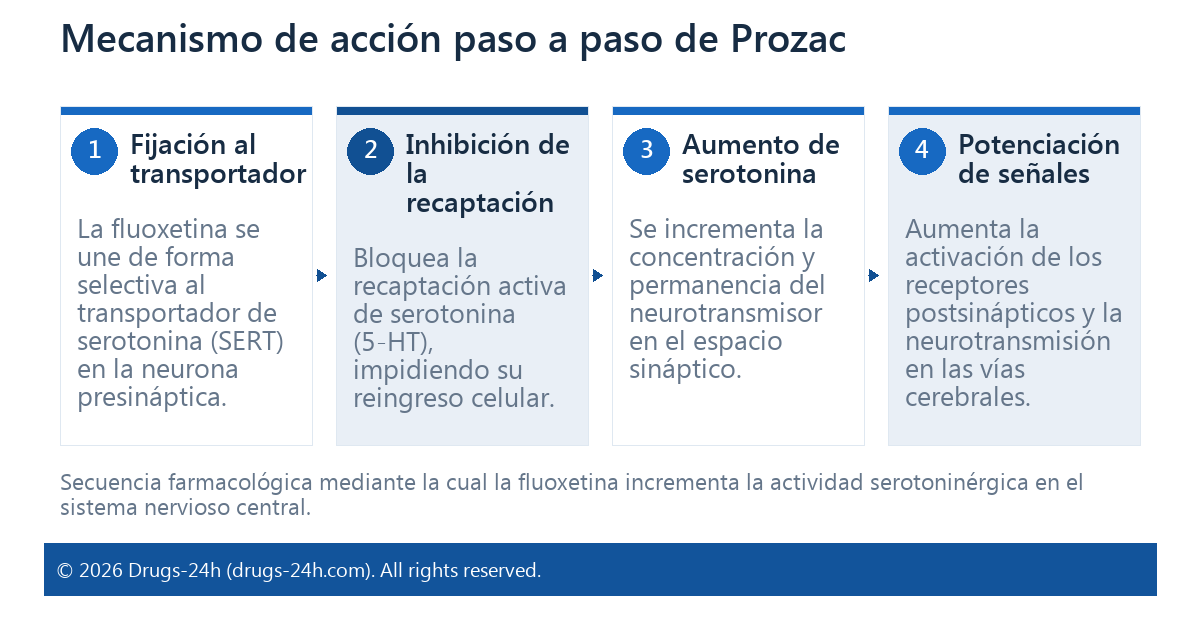 Mecanismo de acción paso a paso de Prozac

1 Fijación al transportador

La fluoxetina se une de forma selectiva al transportador de serotonina (SERT) en la neurona presináptica.

2 Inhibición de la recaptación

Bloquea la recaptación activa de serotonina (5-HT), impidiendo su reingreso celular.

3 Aumento de serotonina

Se incrementa la concentración y permanencia del neurotransmisor en el espacio sináptico.

4 Potenciación de señales

Aumenta la activación de los receptores postsinápticos y la neurotransmisión en las vías cerebrales.

Secuencia farmacológica mediante la cual la fluoxetina incrementa la actividad serotoninérgica en el sistema nervioso central.

© 2026 Drugs-24h (drugs-24h.com). All rights reserved.